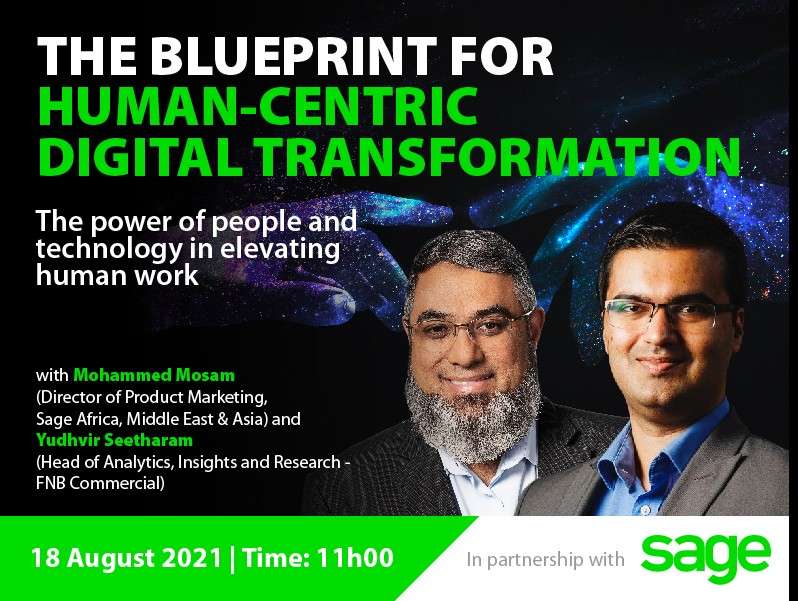 THE BLUEPRINT FOR
HUMAN-CENTRIC
DIGITAL TRANSFORMATION

The power of people and technology in elevating human work

with Mohammed Mosam (Director of Product Marketing, Sage Africa, Middle East & Asia) and Yudhvir Seetharam (Head of Analytics, Insights and Research - FNB Commercial)

18 August 2021 | Time: 11h00

In partnership with sage